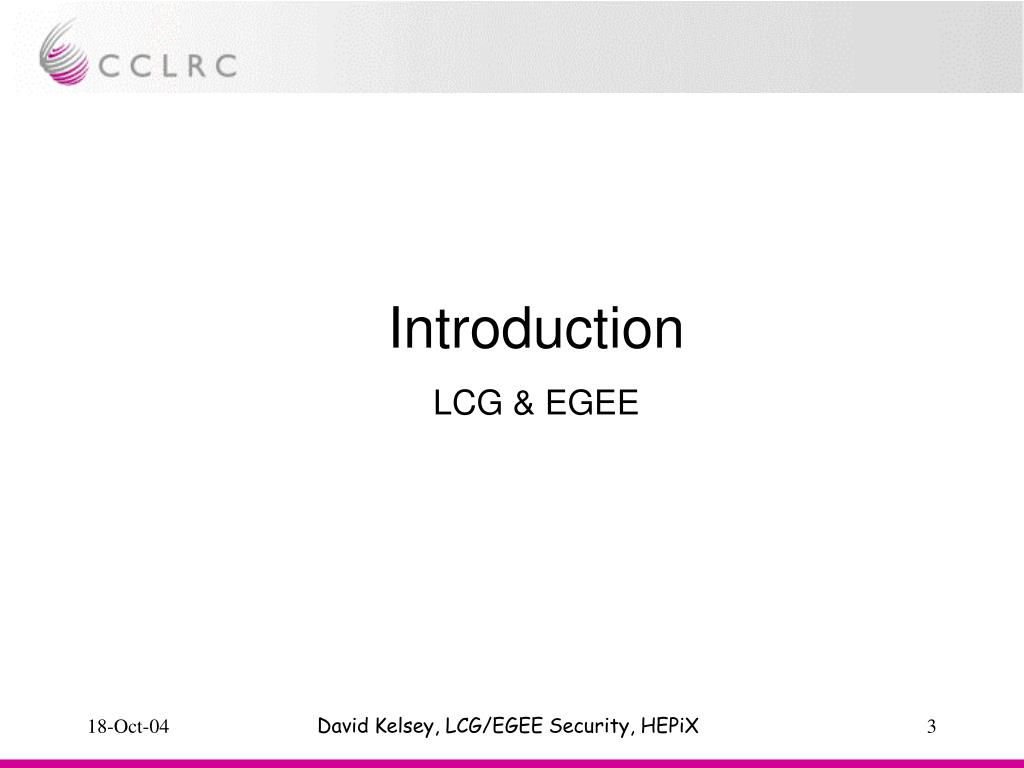 CCLRC

Introduction

LCG & EGEE

18-Oct-04

David Kelsey, LCG/EGEE Security, HEPiX

3